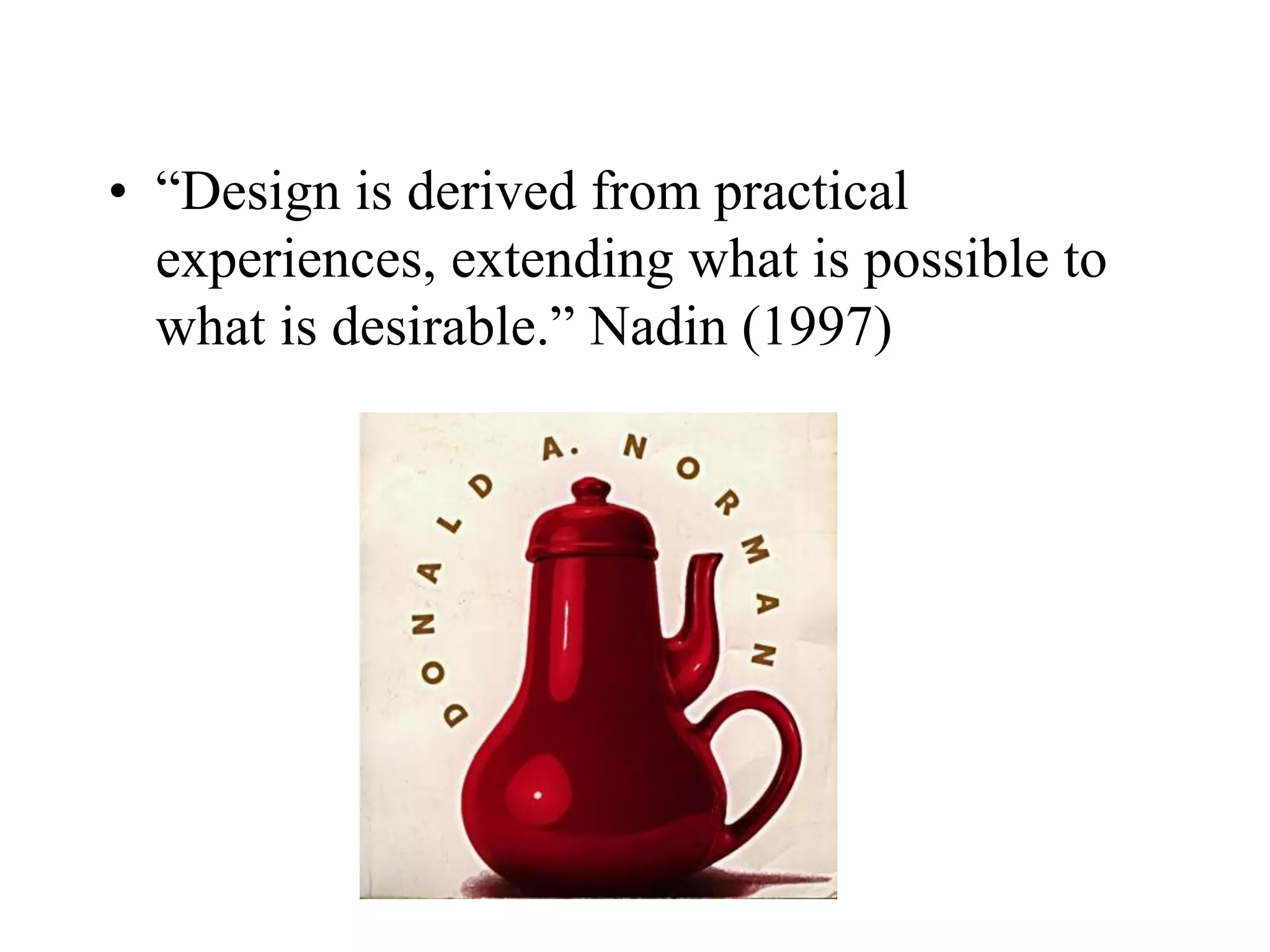 • “Design is derived from practical experiences, extending what is possible to what is desirable.” Nadin (1997)

DONALD A. NORMAN